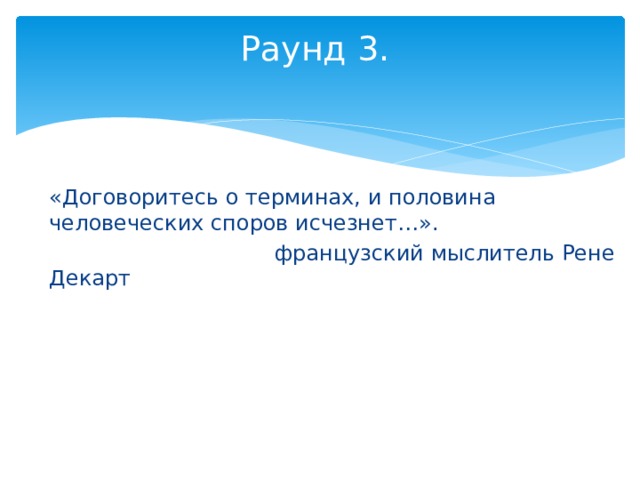 Раунд 3.

«Договоритесь о терминах, и половина человеческих споров исчезнет…».

французский мыслитель Рене Декарт